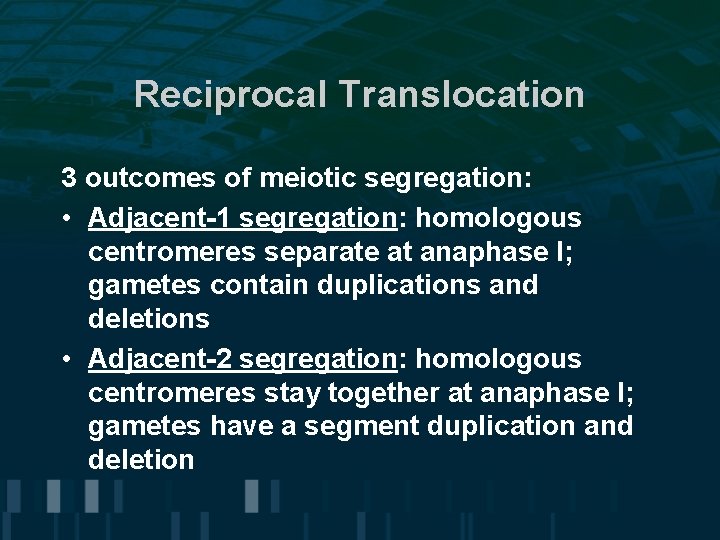 Reciprocal Translocation

3 outcomes of meiotic segregation:

• Adjacent-1 segregation: homologous centromeres separate at anaphase I; gametes contain duplications and deletions

• Adjacent-2 segregation: homologous centromeres stay together at anaphase I; gametes have a segment duplication and deletion